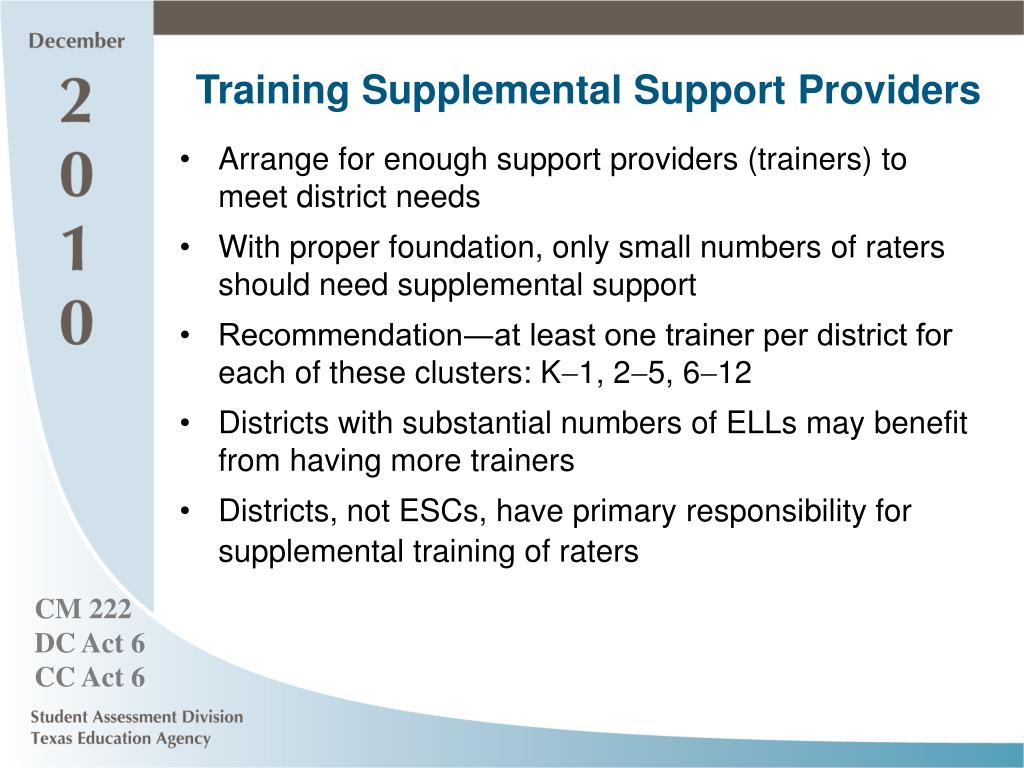 December

2
0
1
0

Training Supplemental Support Providers

• Arrange for enough support providers (trainers) to meet district needs
• With proper foundation, only small numbers of raters should need supplemental support
• Recommendation—at least one trainer per district for each of these clusters: K–1, 2–5, 6–12
• Districts with substantial numbers of ELLs may benefit from having more trainers
• Districts, not ESCs, have primary responsibility for supplemental training of raters

CM 222
DC Act 6
CC Act 6

Student Assessment Division
Texas Education Agency